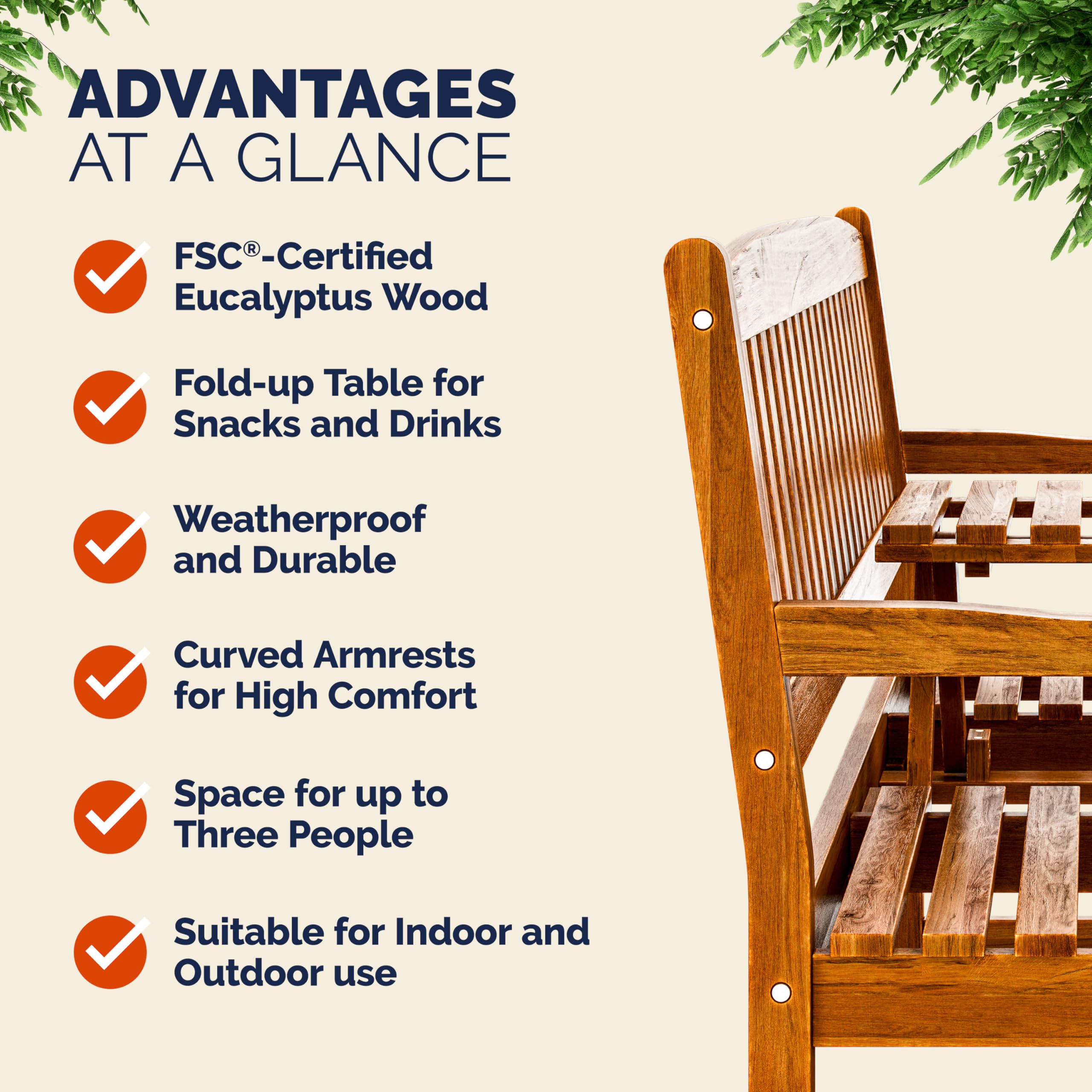 ADVANTAGES
AT A GLANCE

FSC®-Certified Eucalyptus Wood

Fold-up Table for Snacks and Drinks

Weatherproof and Durable

Curved Armrests for High Comfort

Space for up to Three People

Suitable for Indoor and Outdoor use